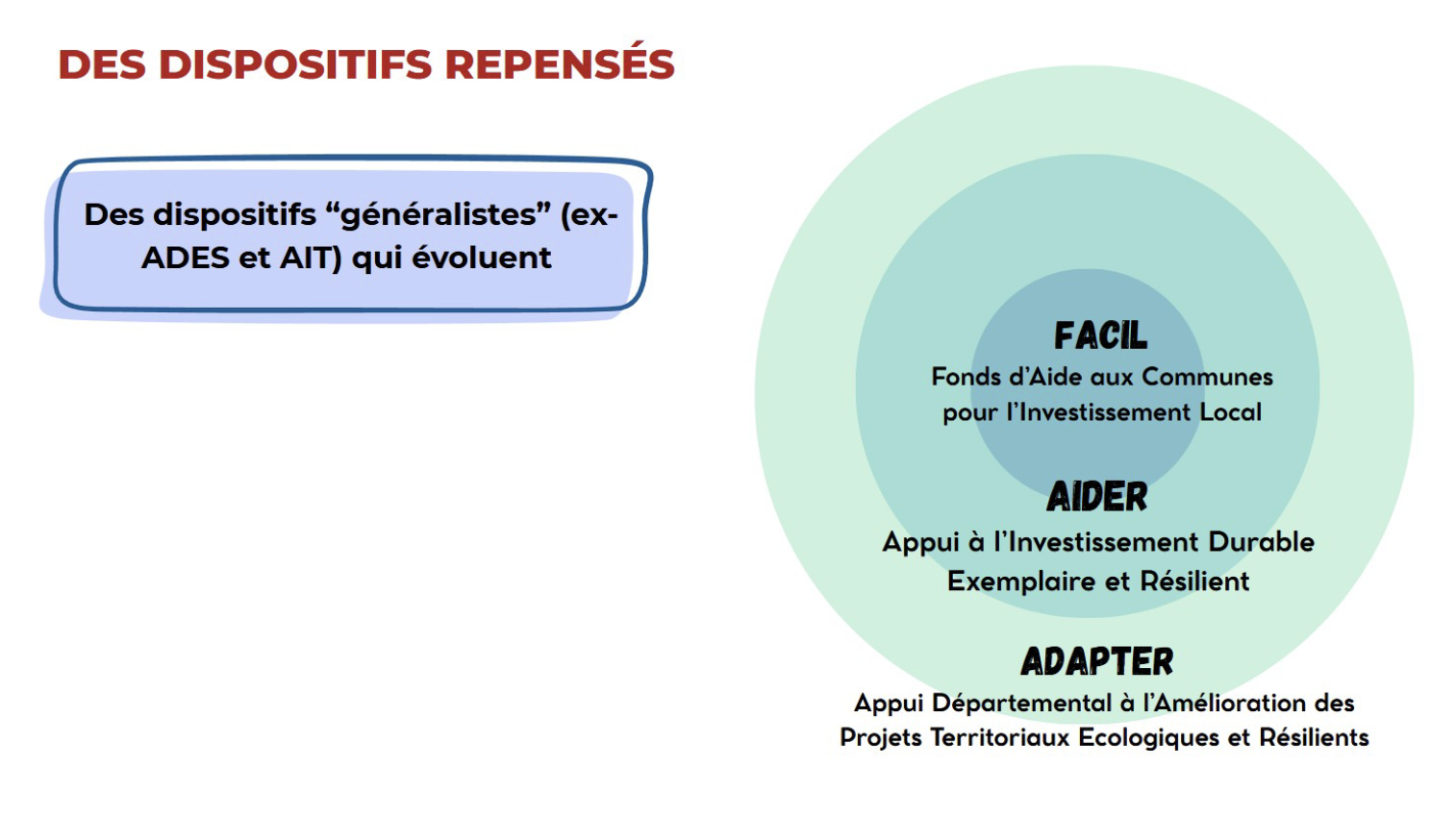 DES DISPOSITIFS REPENSÉS

Des dispositifs “généralistes” (ex-ADES et AIT) qui évoluent

FACIL
Fonds d’Aide aux Communes pour l’Investissement Local

AIDER
Appui à l’Investissement Durable Exemplaire et Résilient

ADAPTER
Appui Départemental à l’Amélioration des Projets Territoriaux Ecologiques et Résilients